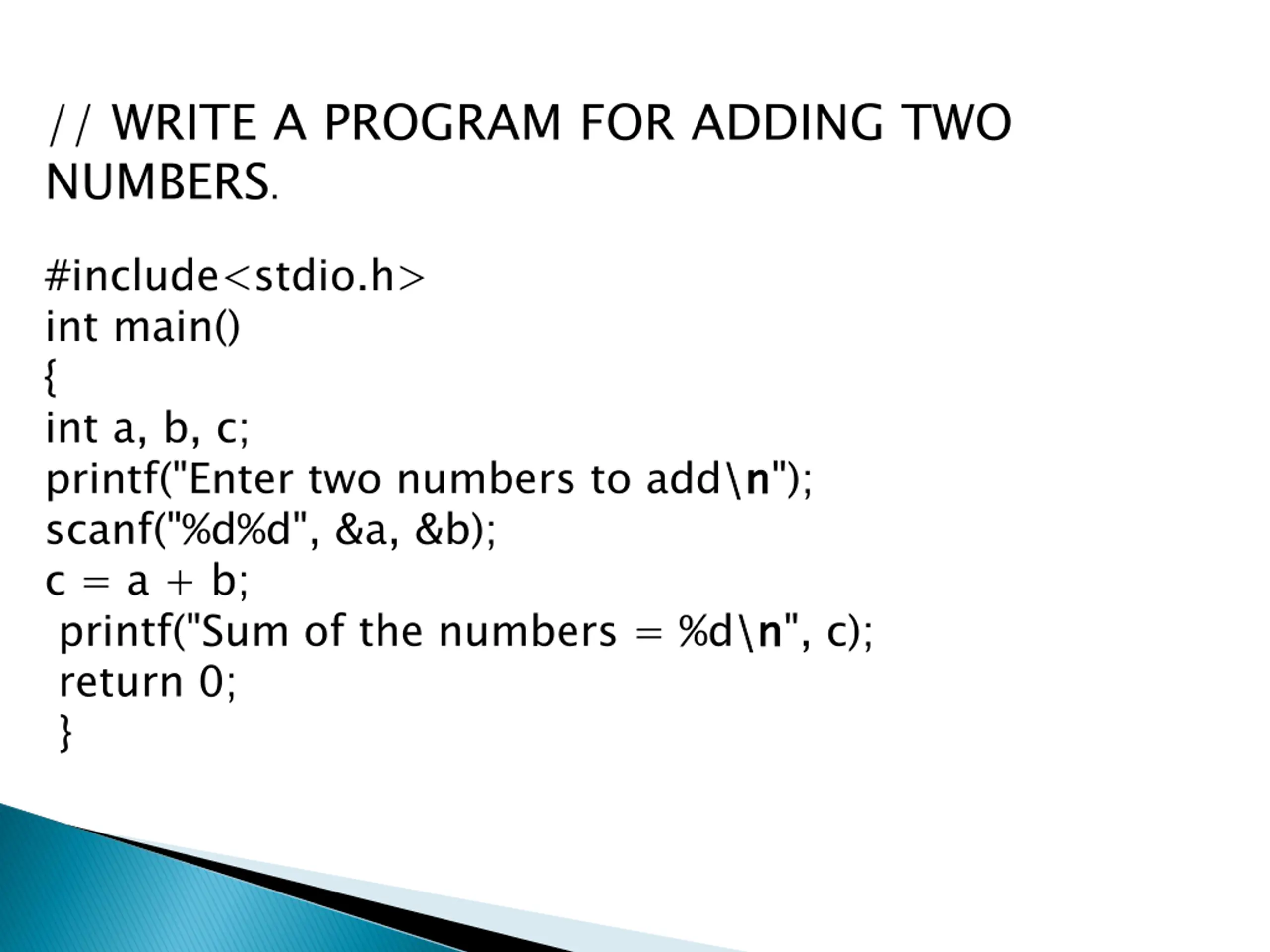 // WRITE A PROGRAM FOR ADDING TWO NUMBERS.

#include<stdio.h>
int main()
{
int a, b, c;
printf("Enter two numbers to add\n");
scanf("%d%d", &a, &b);
c = a + b;
 printf("Sum of the numbers = %d\n", c);
 return 0;
 }